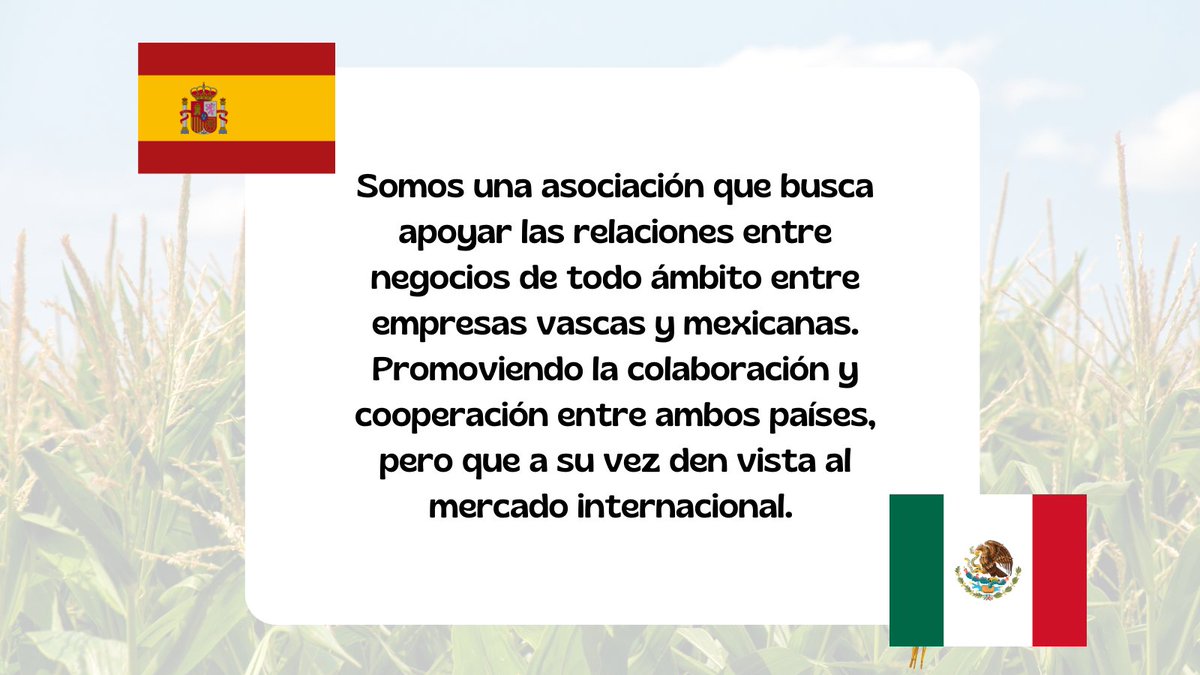 Somos una asociación que busca apoyar las relaciones entre negocios de todo ámbito entre empresas vascas y mexicanas. Promoviendo la colaboración y cooperación entre ambos países, pero que a su vez den vista al mercado internacional.